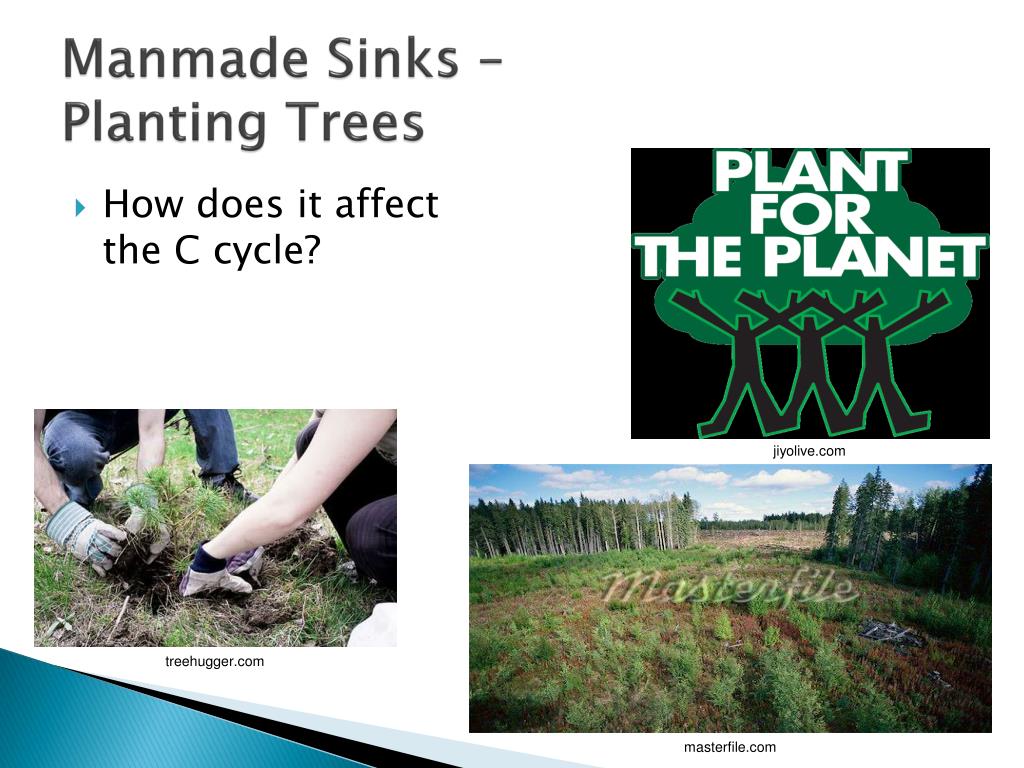 Manmade Sinks – Planting Trees

How does it affect the C cycle?

PLANT FOR THE PLANET

jiyolive.com

treehugger.com

Masterfile

masterfile.com